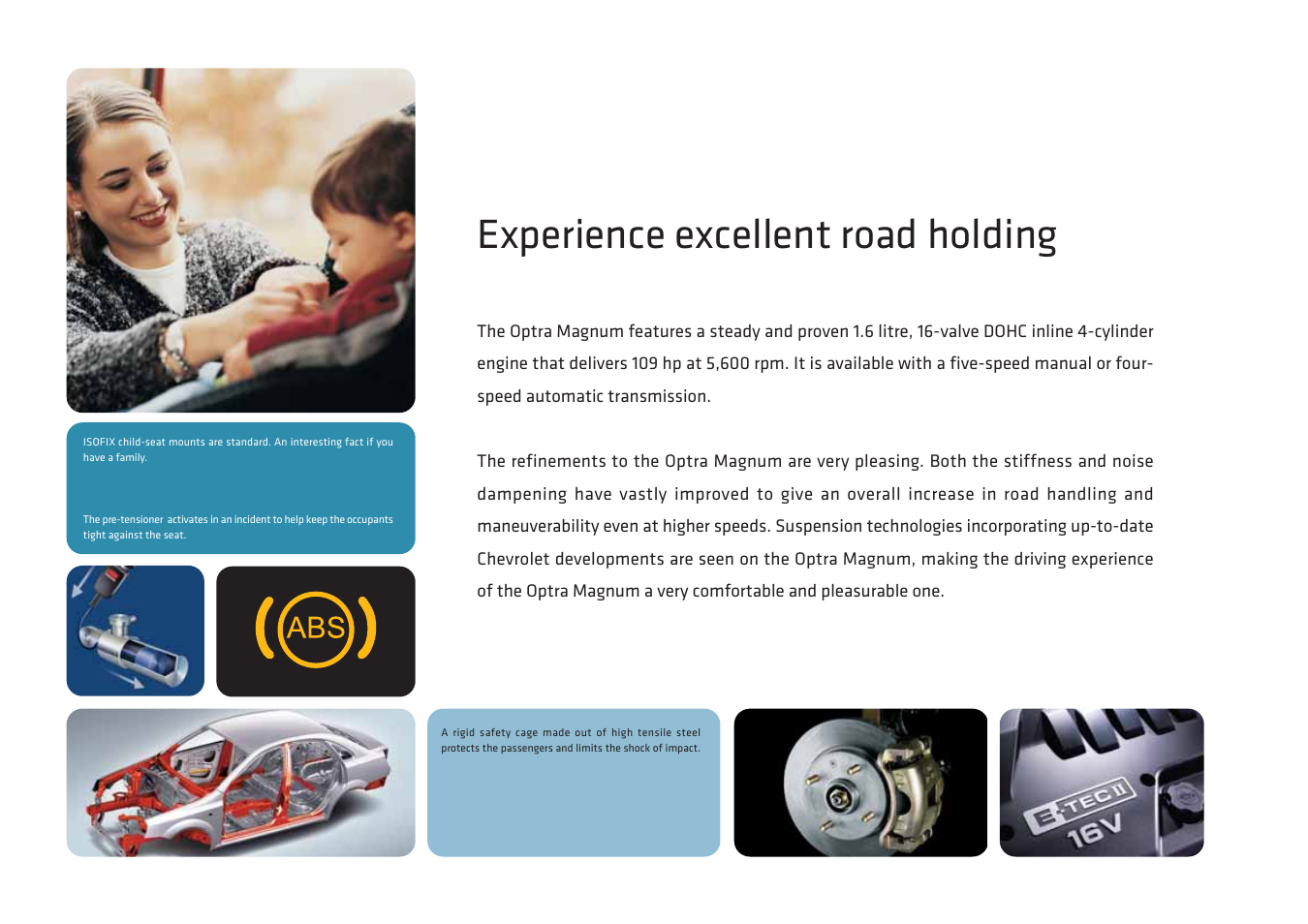 ISOFIX child-seat mounts are standard. An interesting fact if you have a family.

The pre-tensioner activates in an incident to help keep the occupants tight against the seat.

ABS

Experience excellent road holding

The Optra Magnum features a steady and proven 1.6 litre, 16-valve DOHC inline 4-cylinder engine that delivers 109 hp at 5,600 rpm. It is available with a five-speed manual or four-speed automatic transmission.

The refinements to the Optra Magnum are very pleasing. Both the stiffness and noise dampening have vastly improved to give an overall increase in road handling and maneuverability even at higher speeds. Suspension technologies incorporating up-to-date Chevrolet developments are seen on the Optra Magnum, making the driving experience of the Optra Magnum a very comfortable and pleasurable one.

A rigid safety cage made out of high tensile steel protects the passengers and limits the shock of impact.

E-TEC II
16V